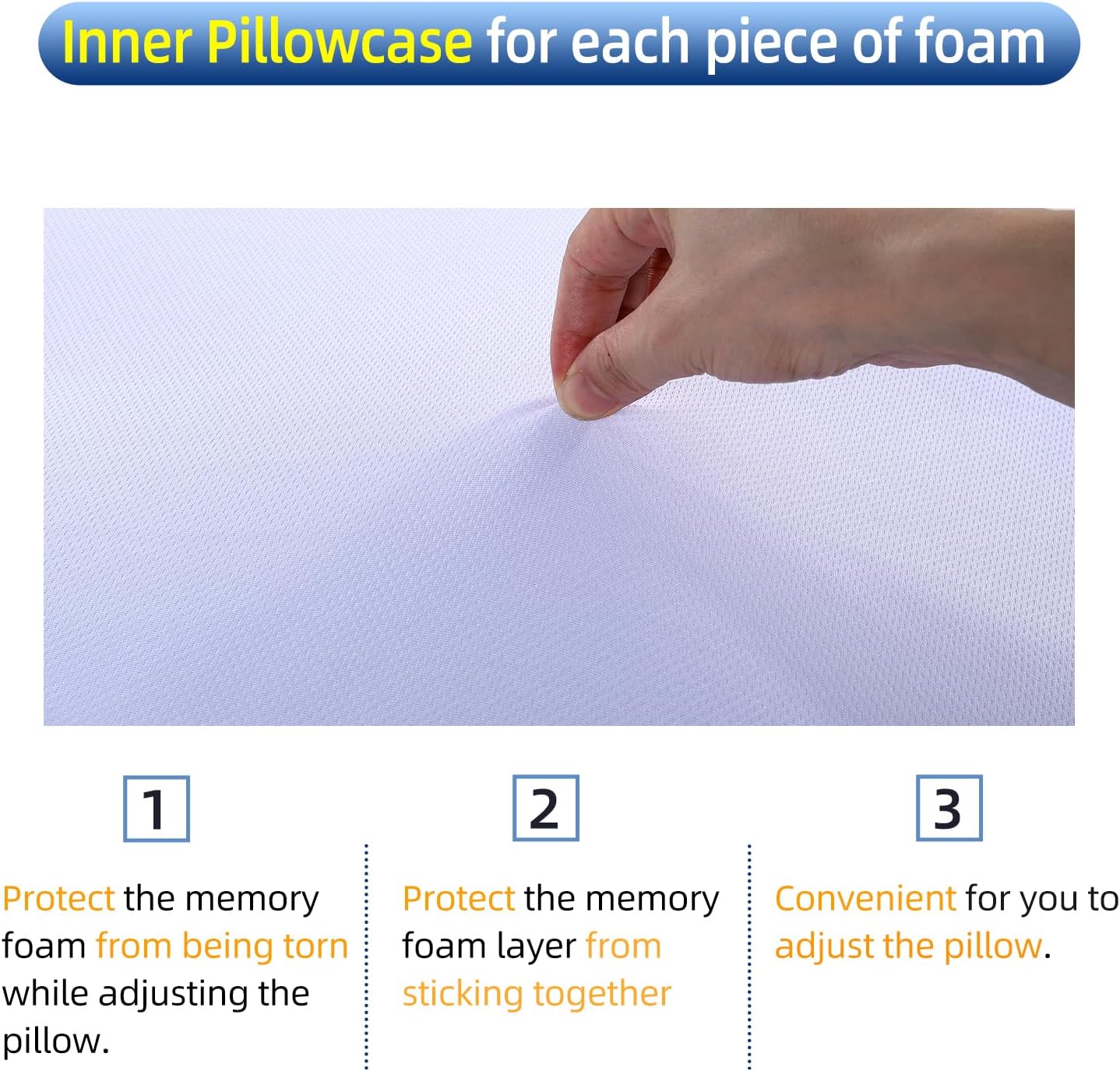 Inner Pillowcase for each piece of foam

1

Protect the memory foam from being torn while adjusting the pillow.

2

Protect the memory foam layer from sticking together

3

Convenient for you to adjust the pillow.